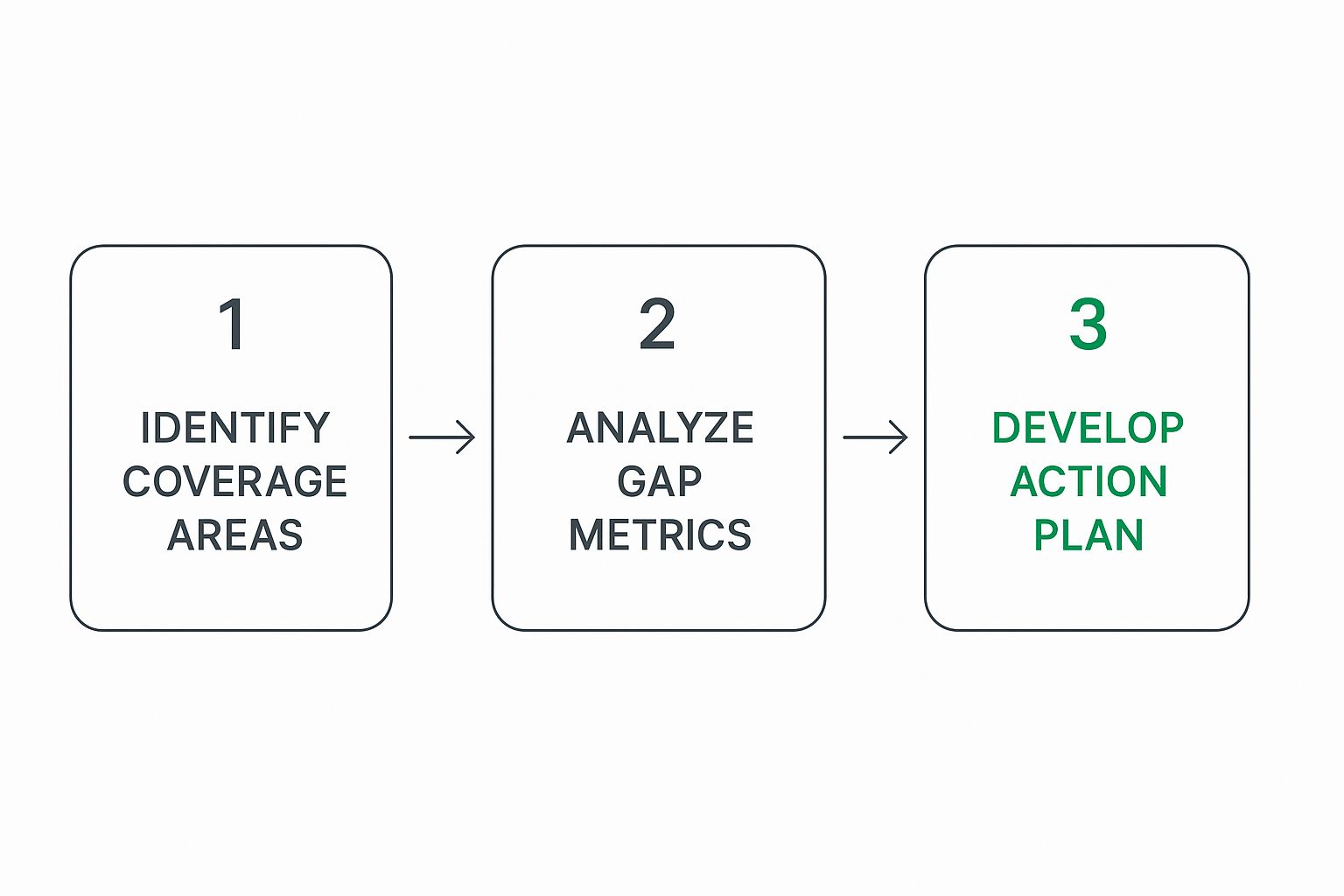 1

IDENTIFY COVERAGE AREAS

2

ANALYZE GAP METRICS

3

DEVELOP ACTION PLAN